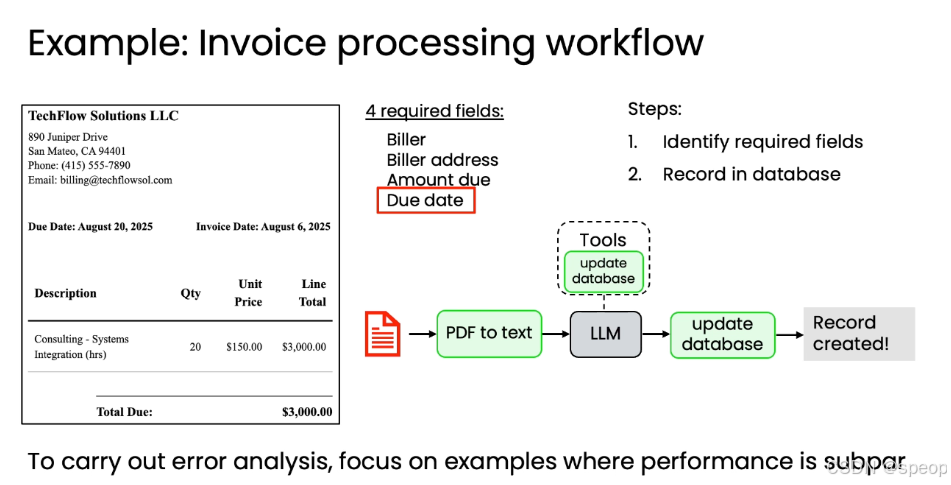 Example: Invoice processing workflow

TechFlow Solutions LLC
890 Juniper Drive
San Mateo, CA 94401
Phone: (415) 555-7890
Email: billing@techflowsol.com

Due Date: August 20, 2025 Invoice Date: August 6, 2025

| Description | Qty | Unit Price | Line Total |
|---|---|---|---|
| Consulting - Systems Integration (hrs) | 20 | $150.00 | $3,000.00 |
| Total Due: | | | $3,000.00 |

4 required fields:
Biller
Biller address
Amount due
Due date

Steps:
1. Identify required fields
2. Record in database

Tools
update database

PDF to text
LLM
update database
Record created!

To carry out error analysis, focus on examples where performance is subpar

CSDN @Speop